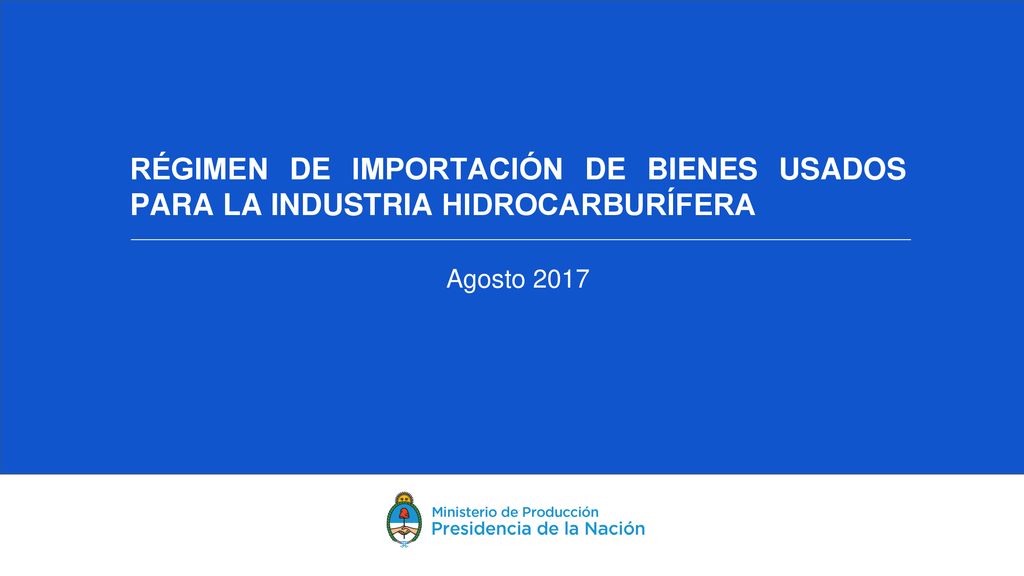 RÉGIMEN DE IMPORTACIÓN DE BIENES USADOS PARA LA INDUSTRIA HIDROCARBURÍFERA

Agosto 2017

Ministerio de Producción
Presidencia de la Nación